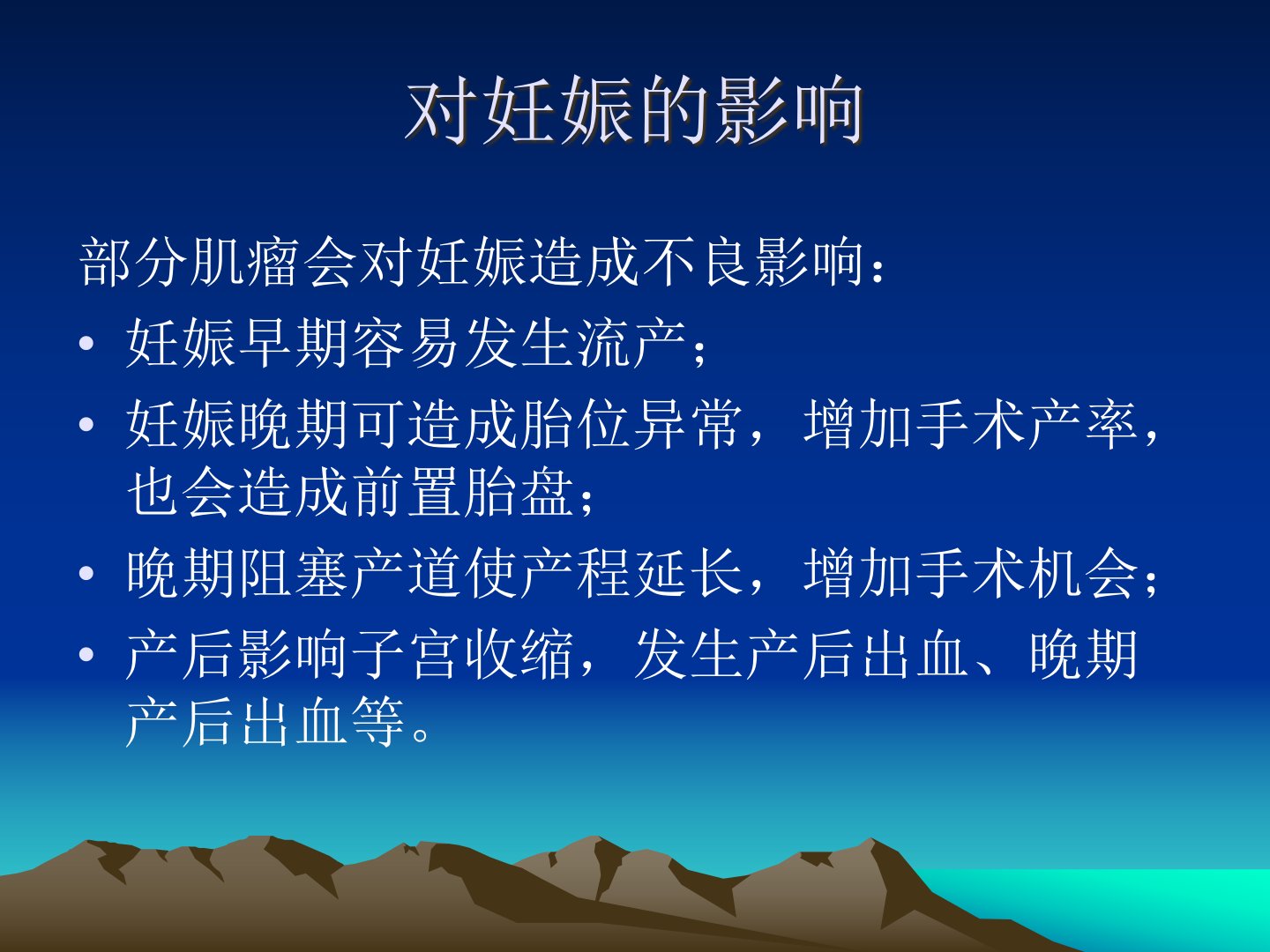 对妊娠的影响

部分肌瘤会对妊娠造成不良影响：

• 妊娠早期容易发生流产；
• 妊娠晚期可造成胎位异常，增加手术产率，也会造成前置胎盘；
• 晚期阻塞产道使产程延长，增加手术机会；
• 产后影响子宫收缩，发生产后出血、晚期产后出血等。